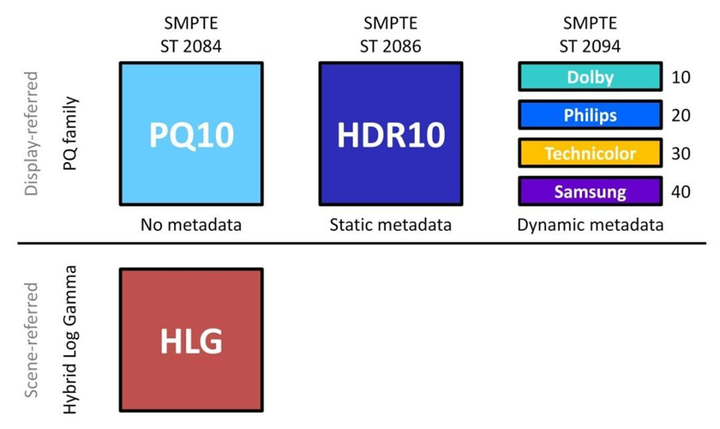 Display-referred

PQ family

SMPTE ST 2084

PQ10

No metadata

SMPTE ST 2086

HDR10

Static metadata

SMPTE ST 2094

Dolby 10

Philips 20

Technicolor 30

Samsung 40

Dynamic metadata

Scene-referred

Hybrid Log Gamma

HLG